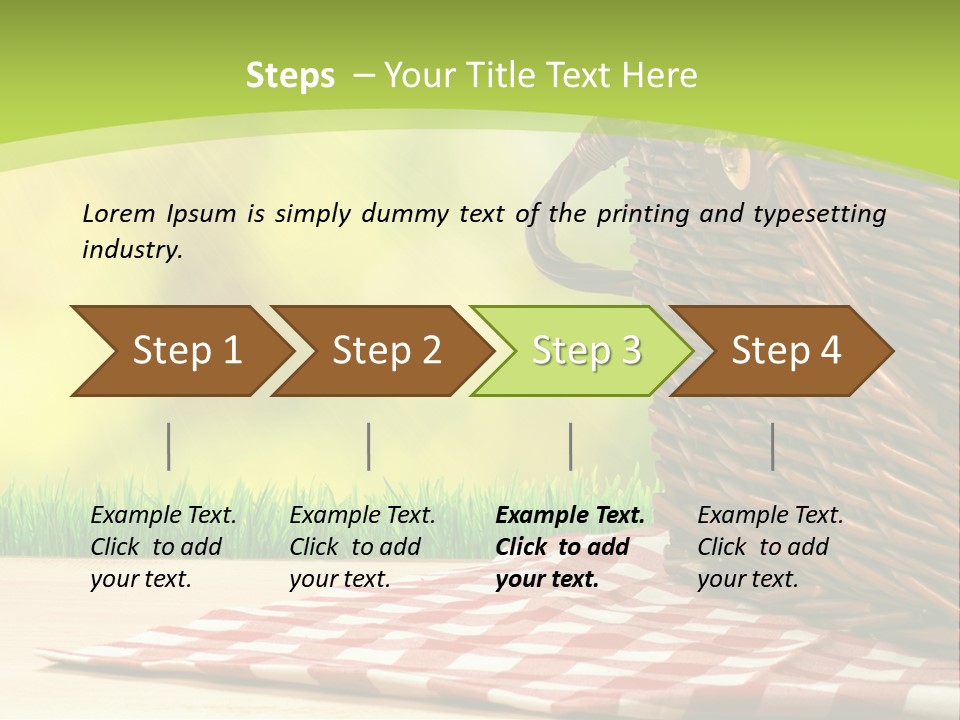 Steps – Your Title Text Here

Lorem Ipsum is simply dummy text of the printing and typesetting industry.

Step 1

Step 2

Step 3

Step 4

Example Text. Click to add your text.

Example Text. Click to add your text.

Example Text. Click to add your text.

Example Text. Click to add your text.